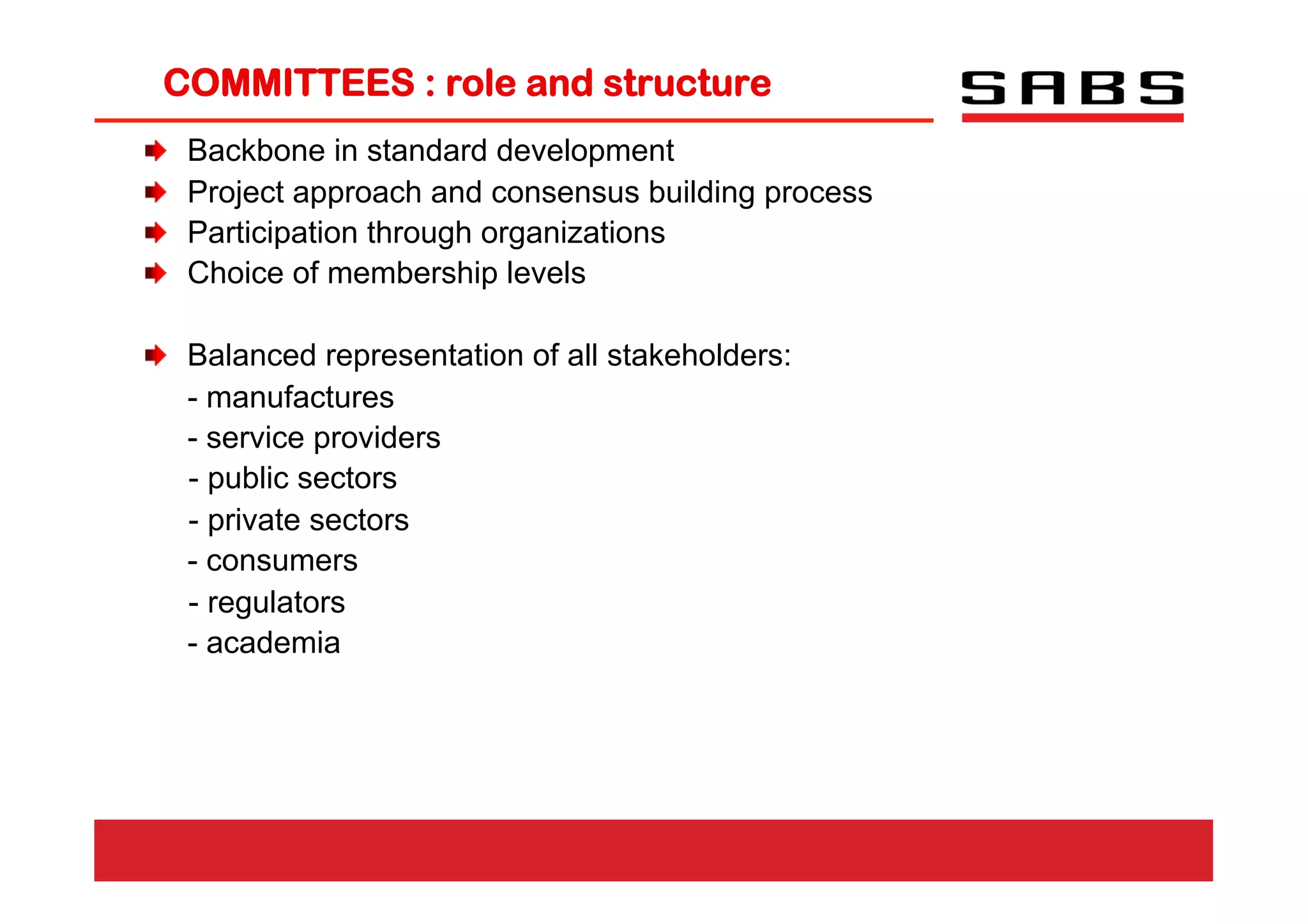 COMMITTEES : role and structure

SABS

Backbone in standard development
Project approach and consensus building process
Participation through organizations
Choice of membership levels

Balanced representation of all stakeholders:
- manufactures
- service providers
- public sectors
- private sectors
- consumers
- regulators
- academia